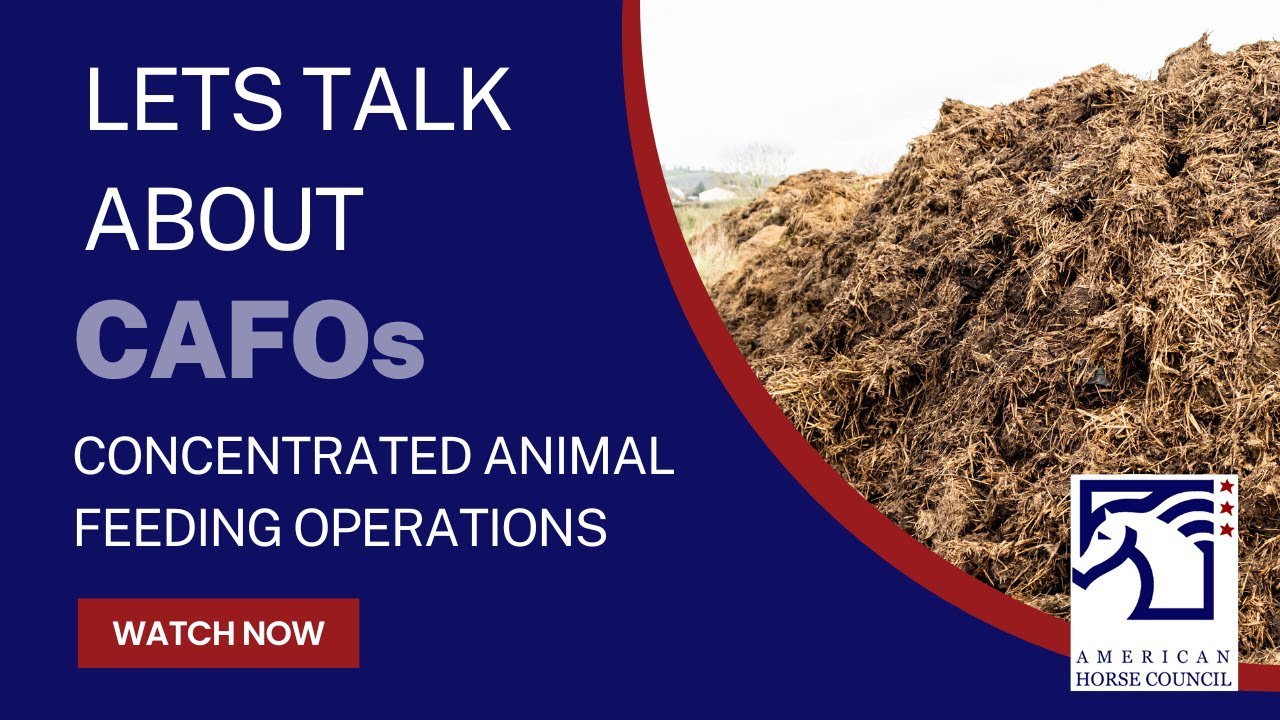 LETS TALK ABOUT

CAFOs

CONCENTRATED ANIMAL FEEDING OPERATIONS

WATCH NOW

AMERICAN HORSE COUNCIL